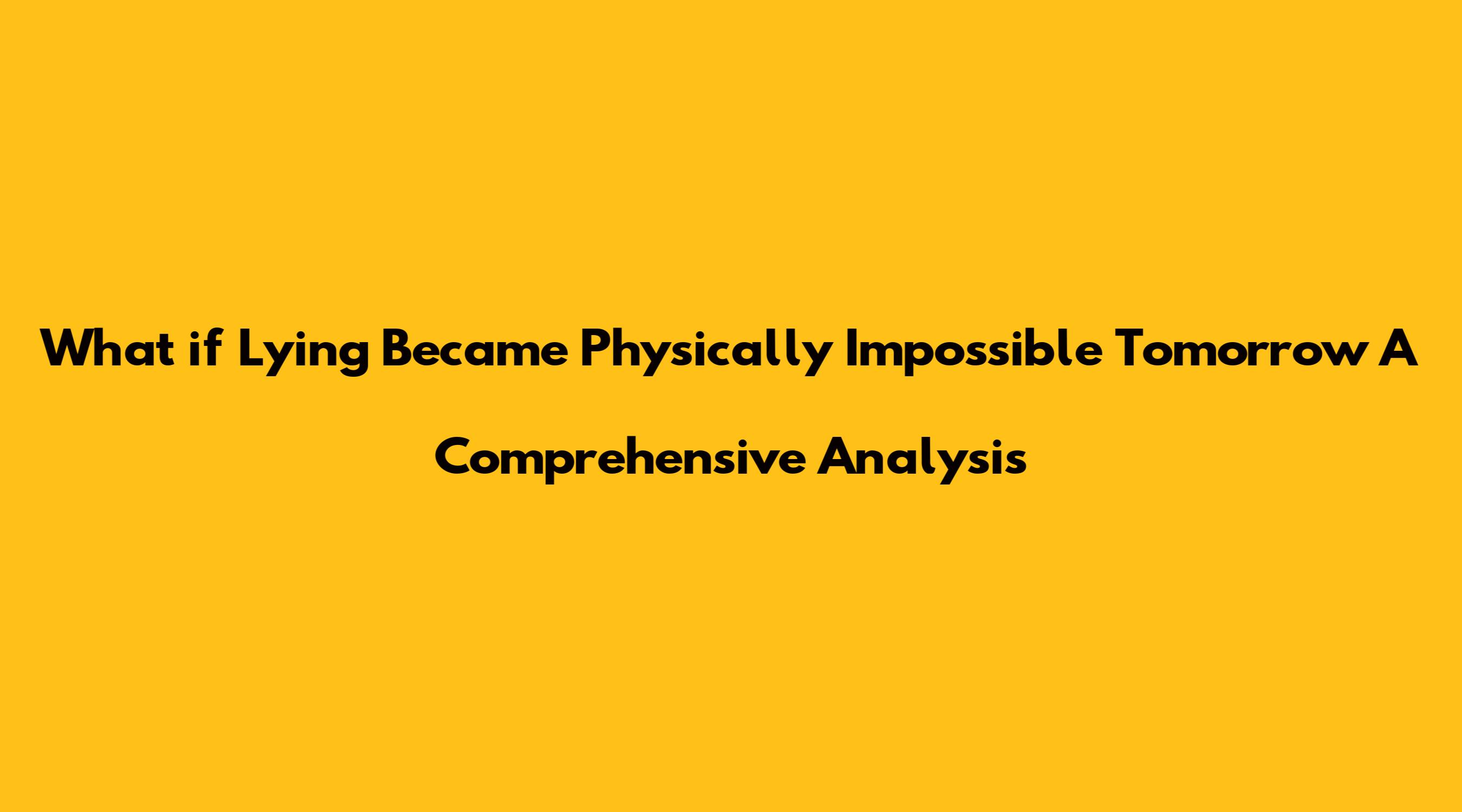 What if Lying Became Physically Impossible Tomorrow A Comprehensive Analysis